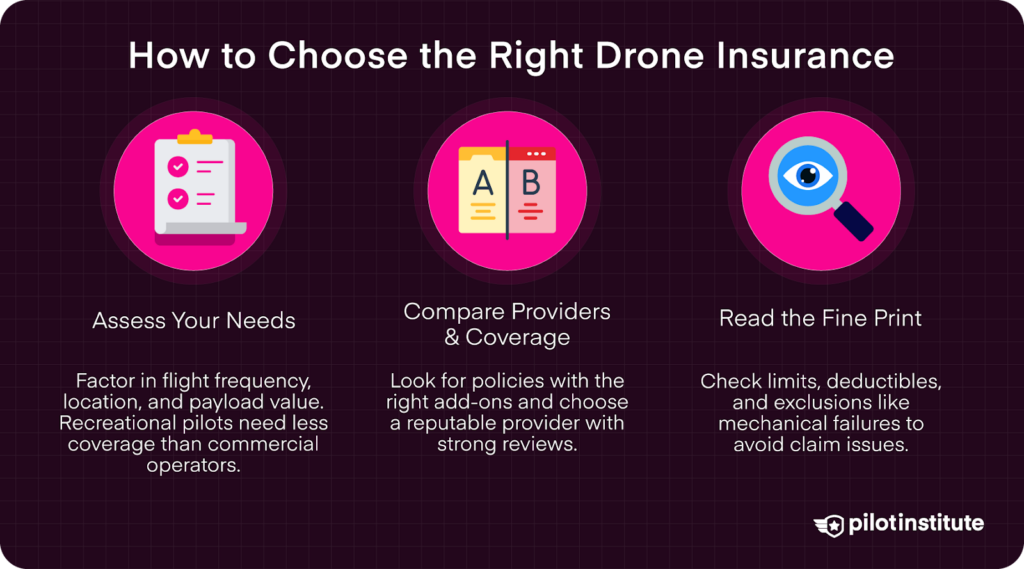 How to Choose the Right Drone Insurance

A B

Assess Your Needs

Factor in flight frequency, location, and payload value. Recreational pilots need less coverage than commercial operators.

Compare Providers & Coverage

Look for policies with the right add-ons and choose a reputable provider with strong reviews.

Read the Fine Print

Check limits, deductibles, and exclusions like mechanical failures to avoid claim issues.

pilotinstitute